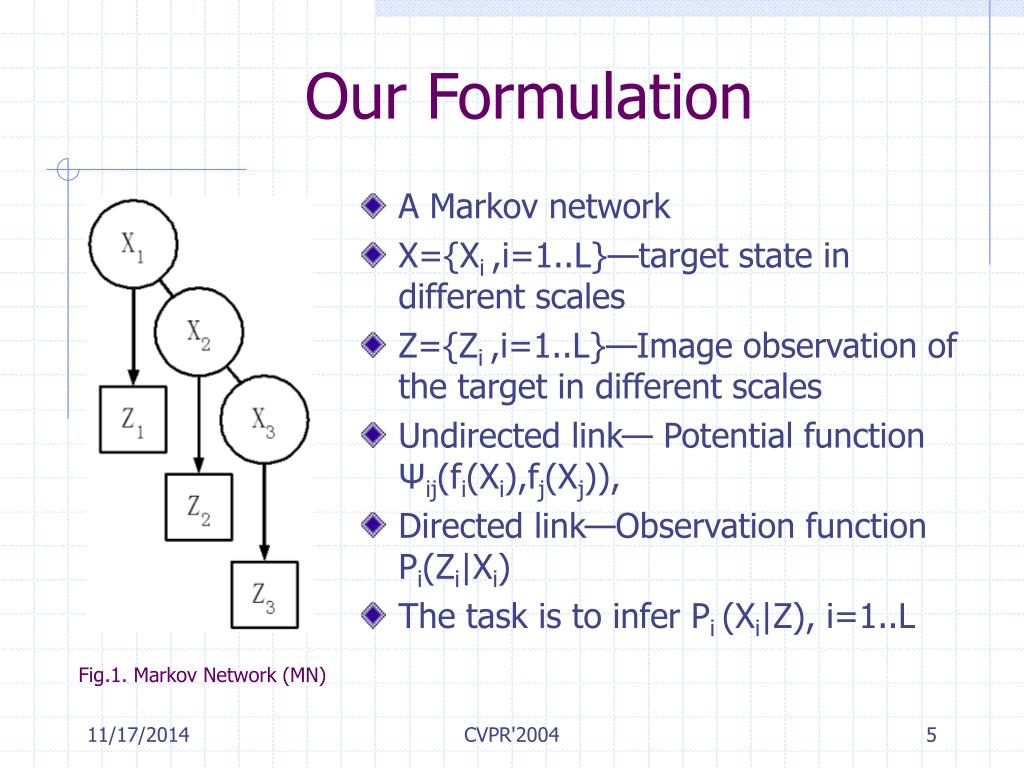 Our Formulation

$X_1$

$X_2$

$X_3$

$Z_1$

$Z_2$

$Z_3$

Fig.1. Markov Network (MN)

A Markov network

X={$X_i$ ,i=1..L}—target state in different scales

Z={$Z_i$ ,i=1..L}—Image observation of the target in different scales

Undirected link— Potential function $\Psi_{ij}(f_i(X_i),f_j(X_j))$,

Directed link—Observation function $P_i(Z_i|X_i)$

The task is to infer $P_i$ ($X_i$|Z), i=1..L

11/17/2014

CVPR'2004

5